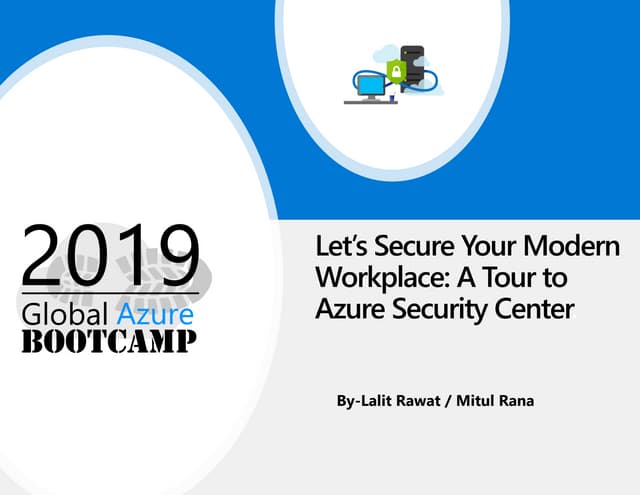 2019
Global Azure
BOOTCAMP

Let's Secure Your Modern Workplace: A Tour to Azure Security Center

By-Lalit Rawat / Mitul Rana